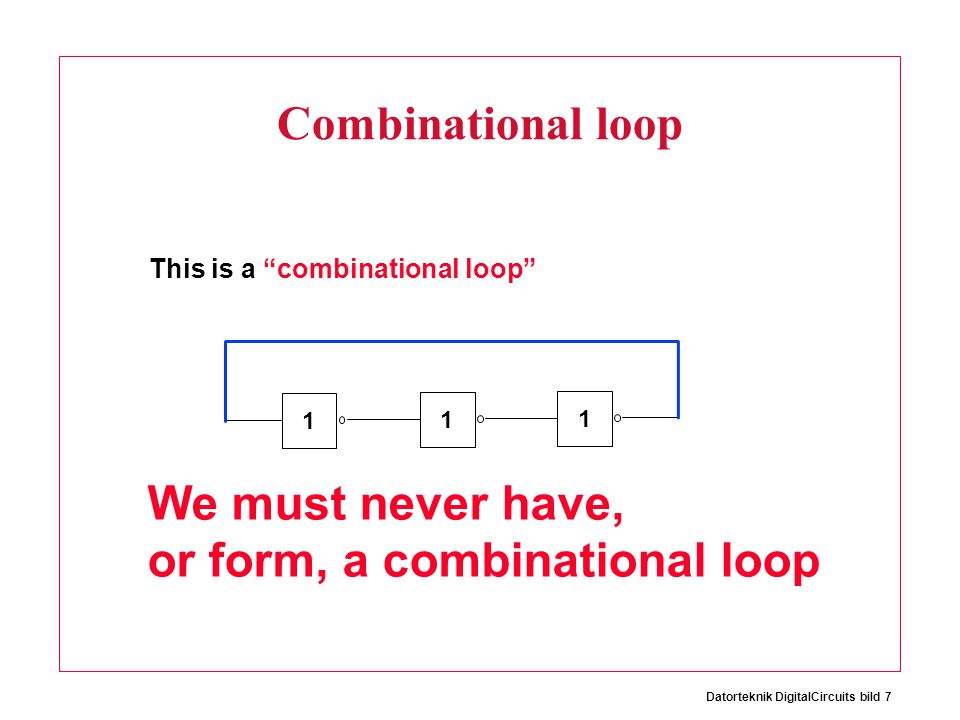 Combinational loop

This is a “combinational loop”

1

1

1

We must never have, or form, a combinational loop

Datorteknik DigitalCircuits bild 7